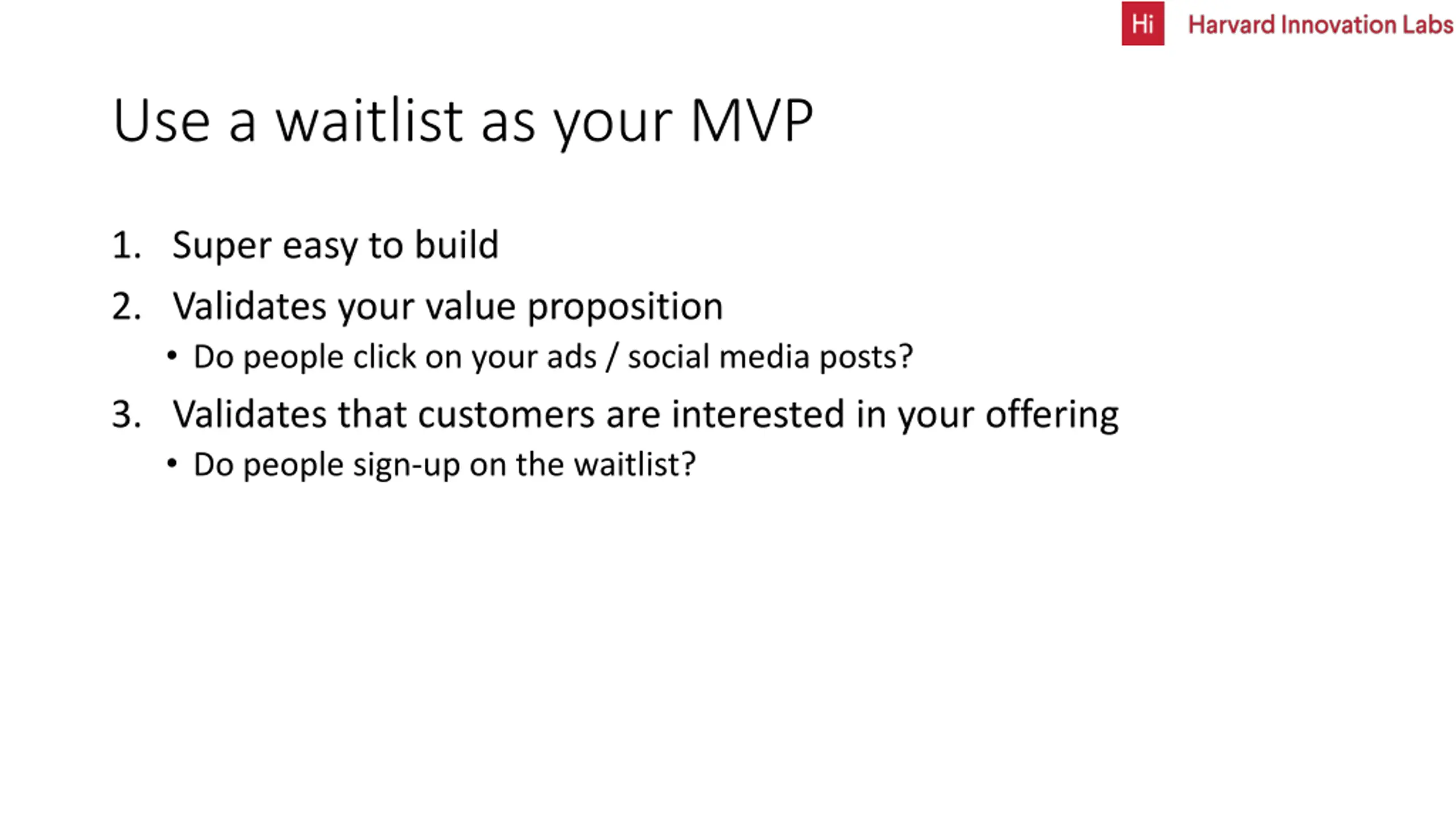 Hi Harvard Innovation Labs

Use a waitlist as your MVP

1. Super easy to build
2. Validates your value proposition
• Do people click on your ads / social media posts?
3. Validates that customers are interested in your offering
• Do people sign-up on the waitlist?